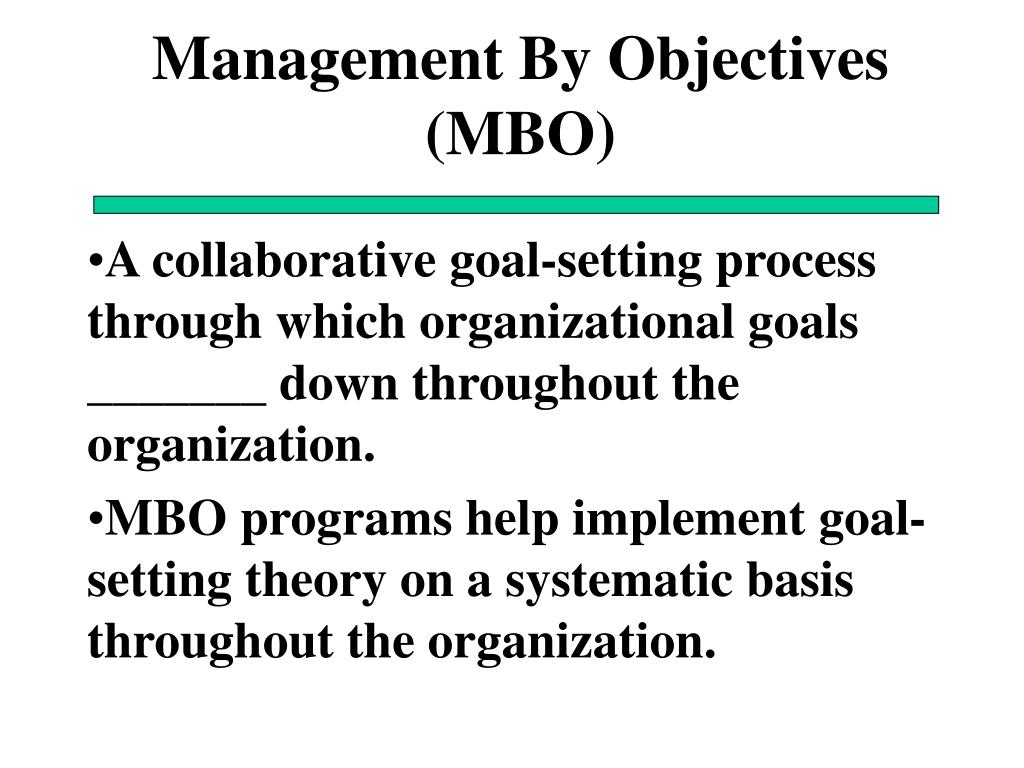 Management By Objectives (MBO)

•A collaborative goal-setting process through which organizational goals _______ down throughout the organization.

•MBO programs help implement goal-setting theory on a systematic basis throughout the organization.